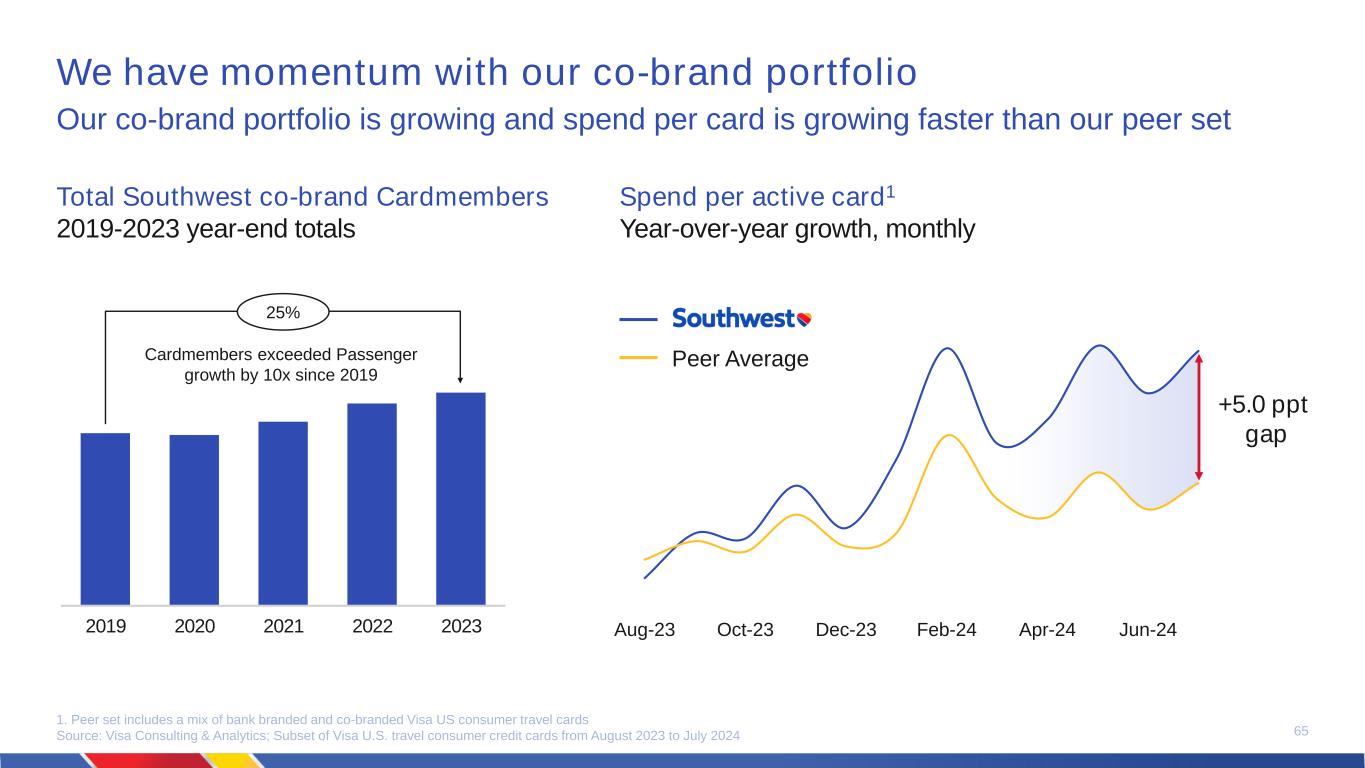 We have momentum with our co-brand portfolio

Our co-brand portfolio is growing and spend per card is growing faster than our peer set

Total Southwest co-brand Cardmembers
2019-2023 year-end totals

25%

Cardmembers exceeded Passenger growth by 10x since 2019

2019 2020 2021 2022 2023

Spend per active card$^1$
Year-over-year growth, monthly

Southwest

Peer Average

+5.0 ppt gap

Aug-23 Oct-23 Dec-23 Feb-24 Apr-24 Jun-24

1. Peer set includes a mix of bank branded and co-branded Visa US consumer travel cards
Source: Visa Consulting & Analytics; Subset of Visa U.S. travel consumer credit cards from August 2023 to July 2024

65